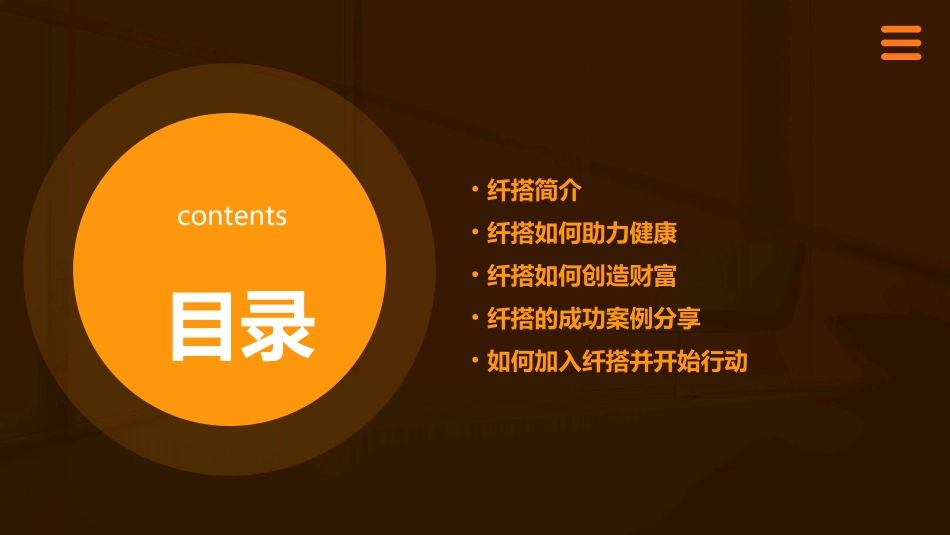 contents

目录

• 纤搭简介
• 纤搭如何助力健康
• 纤搭如何创造财富
• 纤搭的成功案例分享
• 如何加入纤搭并开始行动